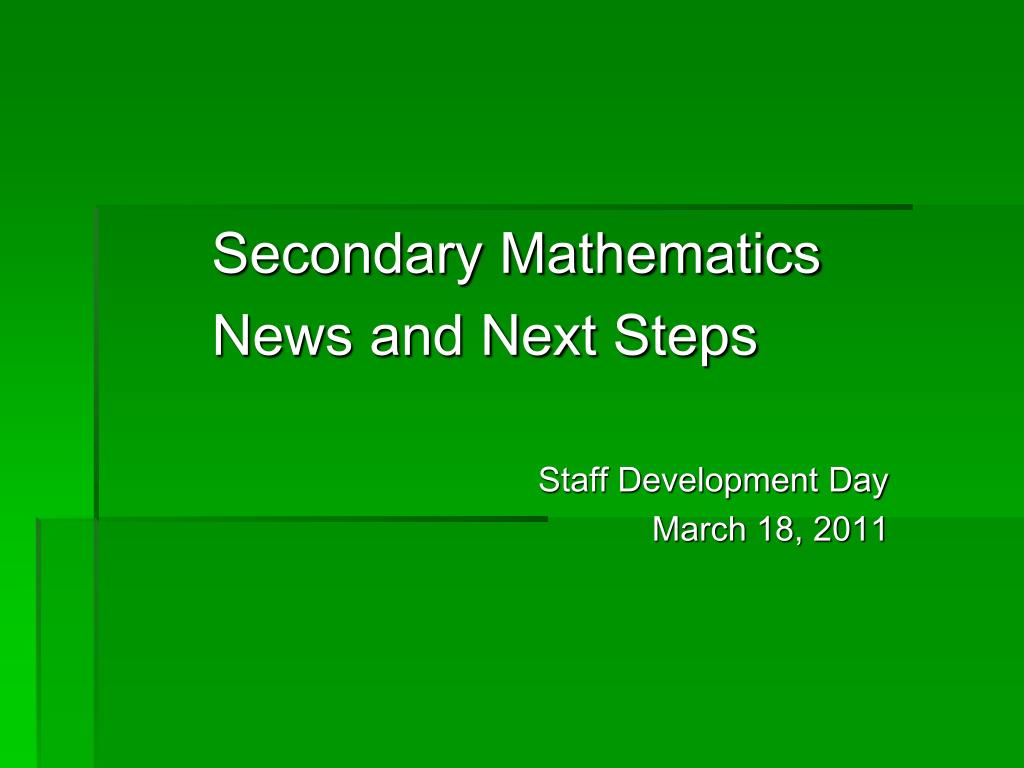 Secondary Mathematics
News and Next Steps

Staff Development Day
March 18, 2011